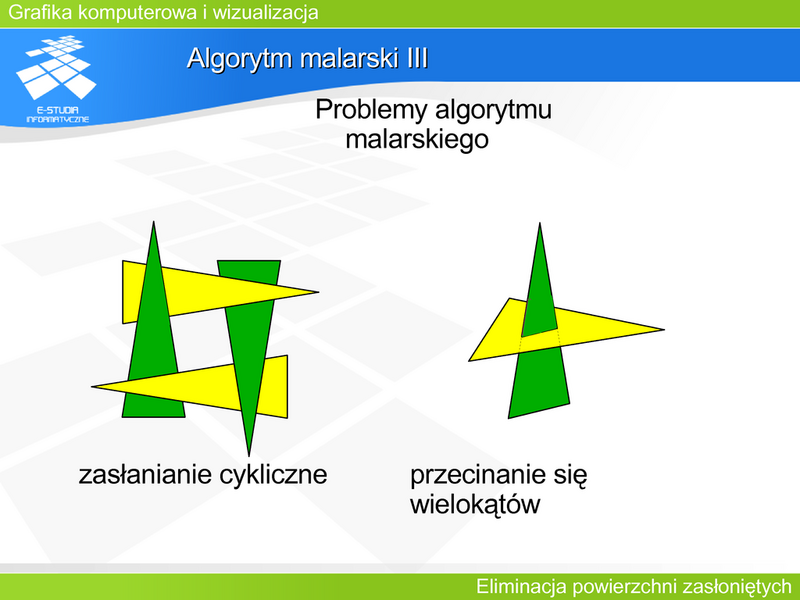 Grafika komputerowa i wizualizacja

E-STUDIA INFORMATYCZNE

Algorytm malarski III

Problemy algorytmu malarskiego

zasłanianie cykliczne

przecinanie się wielokątów

Eliminacja powierzchni zasłoniętych